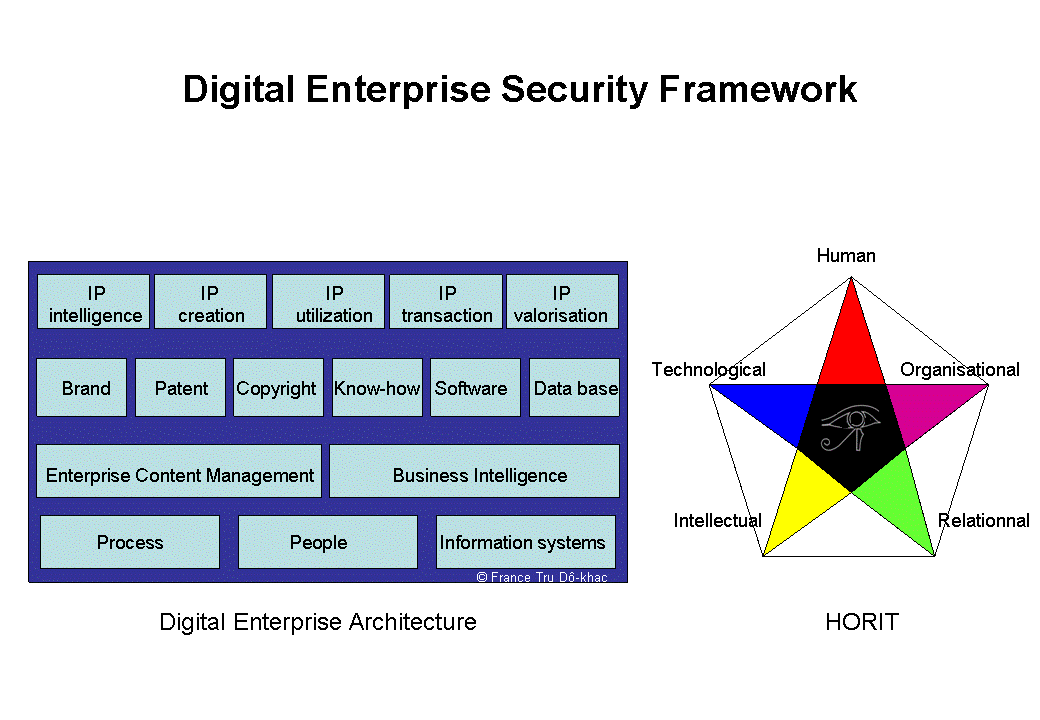 Digital Enterprise Security Framework

IP intelligence
IP creation
IP utilization
IP transaction
IP valorisation

Brand
Patent
Copyright
Know-how
Software
Data base

Enterprise Content Management
Business Intelligence

Process
People
Information systems

© France Tru Dô-khac

Digital Enterprise Architecture

Human
Technological
Organisational
Intellectual
Relationnal

HORIT